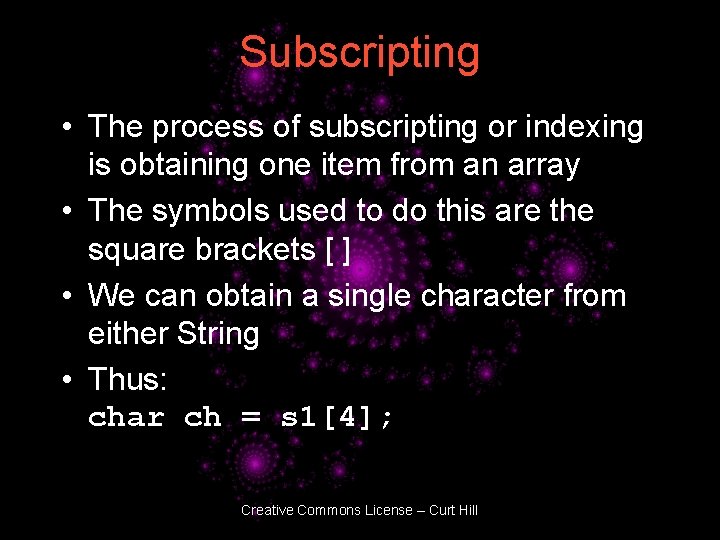 Subscripting

• The process of subscripting or indexing is obtaining one item from an array

• The symbols used to do this are the square brackets [ ]

• We can obtain a single character from either String

• Thus:
char ch = s1[4];

Creative Commons License – Curt Hill